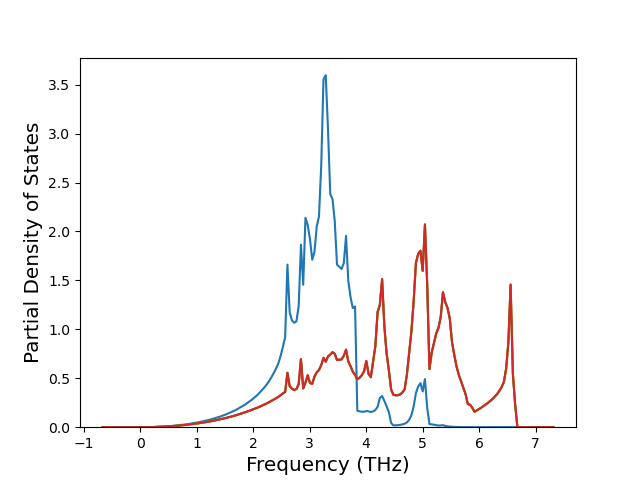 3.5
3.0
2.5
2.0
1.5
1.0
0.5
0.0
Partial Density of States
−1 0 1 2 3 4 5 6 7
Frequency (THz)